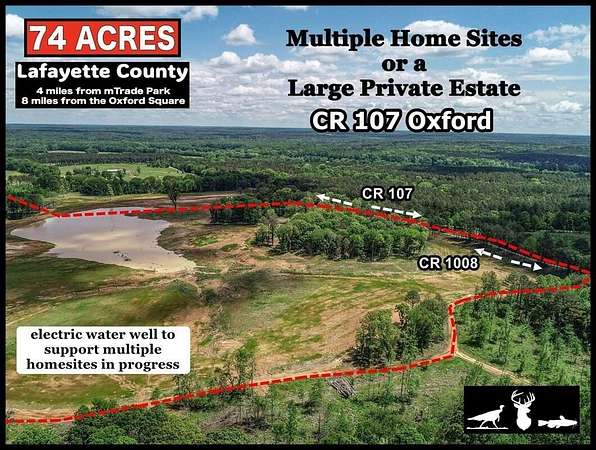 74 ACRES

Lafayette County
4 miles from mTrade Park
8 miles from the Oxford Square

Multiple Home Sites or a Large Private Estate

CR 107 Oxford

CR 107

CR 1008

electric water well to support multiple homesites in progress